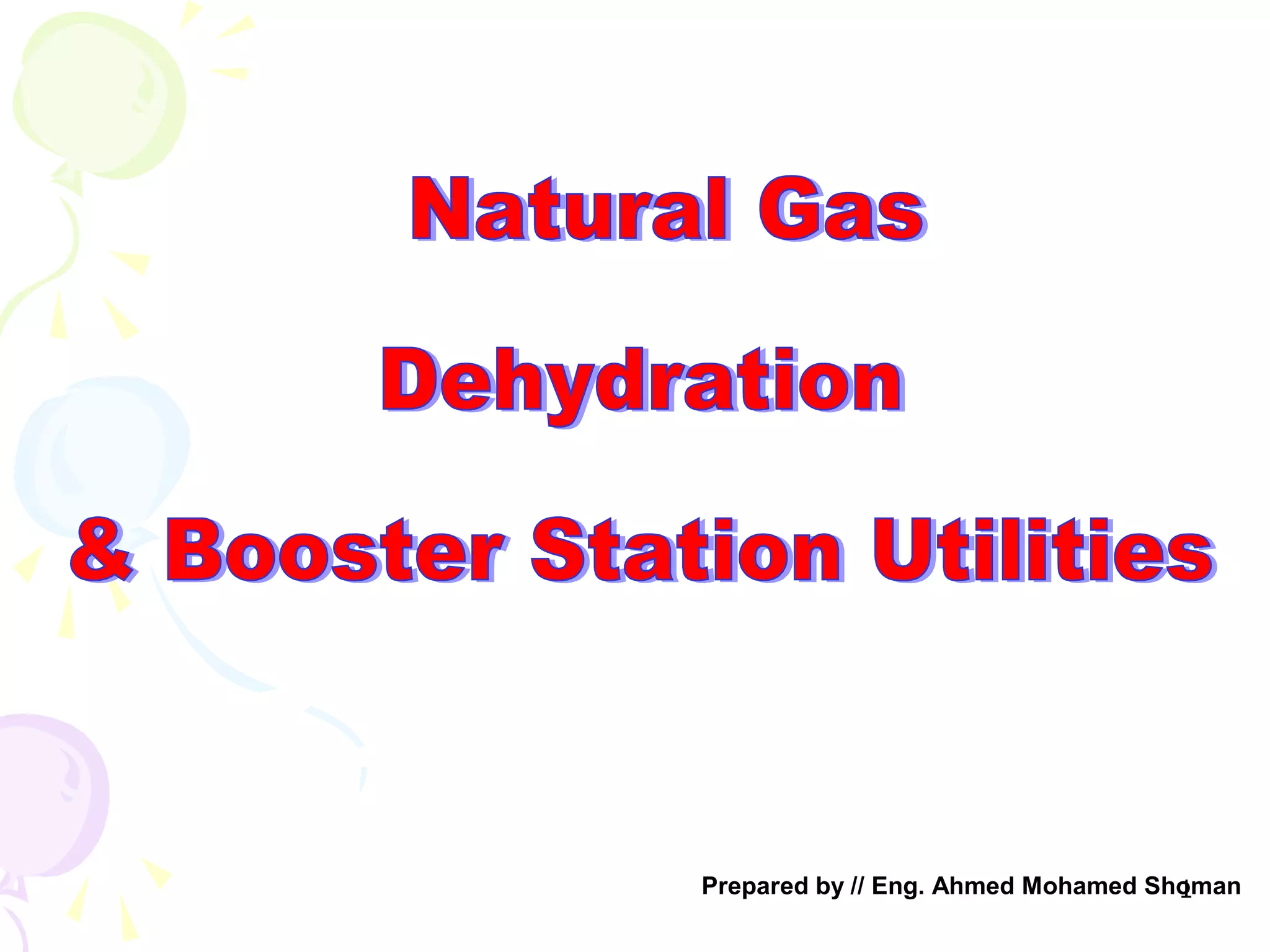 Natural Gas

Dehydration

& Booster Station Utilities

Prepared by // Eng. Ahmed Mohamed Shoman

1